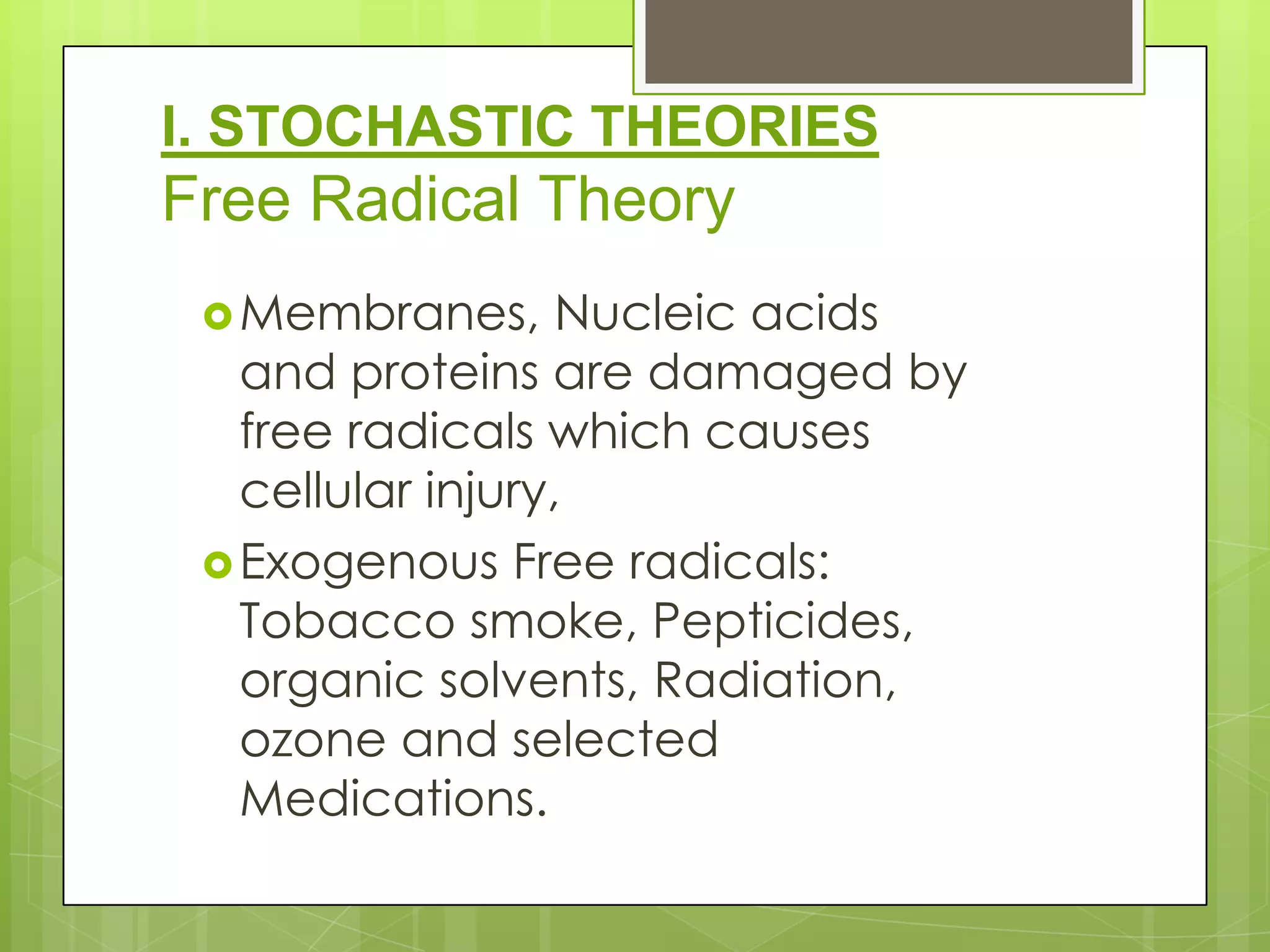 I. STOCHASTIC THEORIES
Free Radical Theory

Membranes, Nucleic acids and proteins are damaged by free radicals which causes cellular injury,

Exogenous Free radicals: Tobacco smoke, Pepticides, organic solvents, Radiation, ozone and selected Medications.